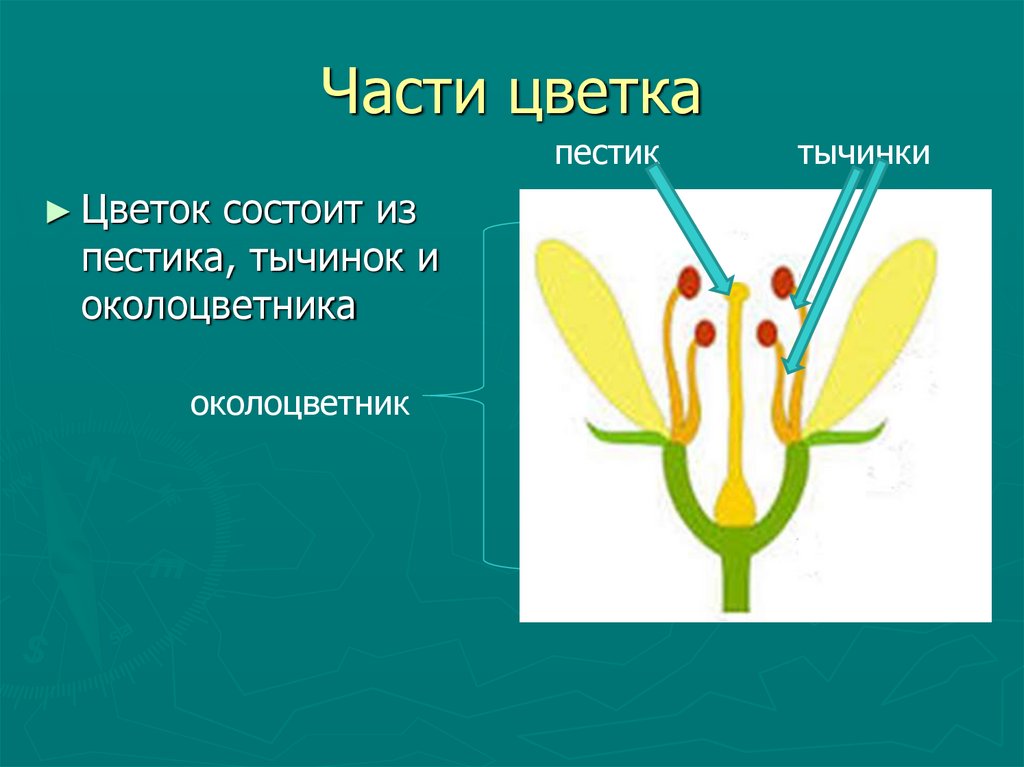 Части цветка

► Цветок состоит из пестика, тычинок и околоцветника

пестик

тычинки

околоцветник